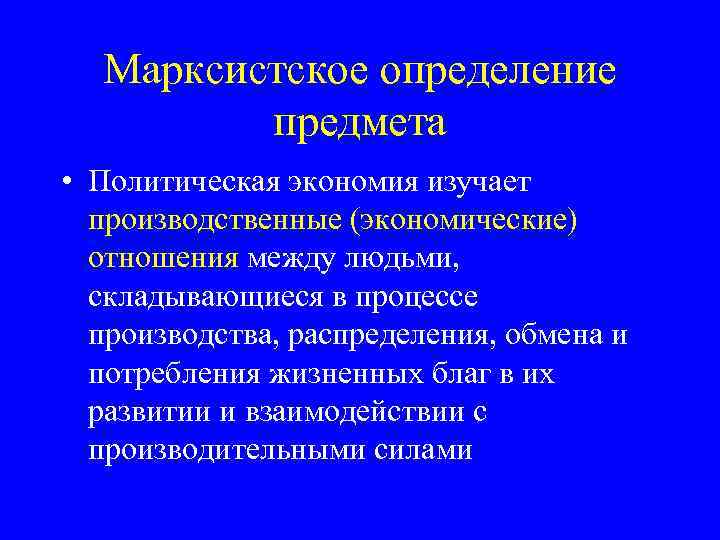 Марксистское определение предмета

• Политическая экономия изучает производственные (экономические) отношения между людьми, складывающиеся в процессе производства, распределения, обмена и потребления жизненных благ в их развитии и взаимодействии с производительными силами